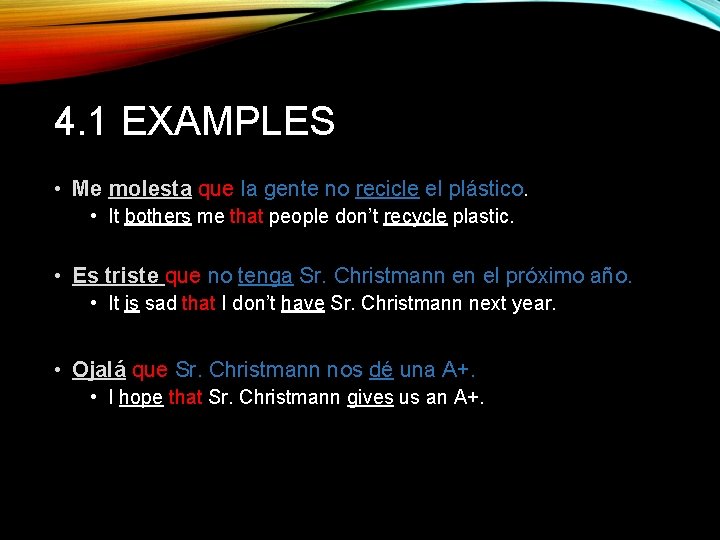 4.1 EXAMPLES

• Me molesta que la gente no recicle el plástico.
  • It bothers me that people don't recycle plastic.

• Es triste que no tenga Sr. Christmann en el próximo año.
  • It is sad that I don't have Sr. Christmann next year.

• Ojalá que Sr. Christmann nos dé una A+.
  • I hope that Sr. Christmann gives us an A+.